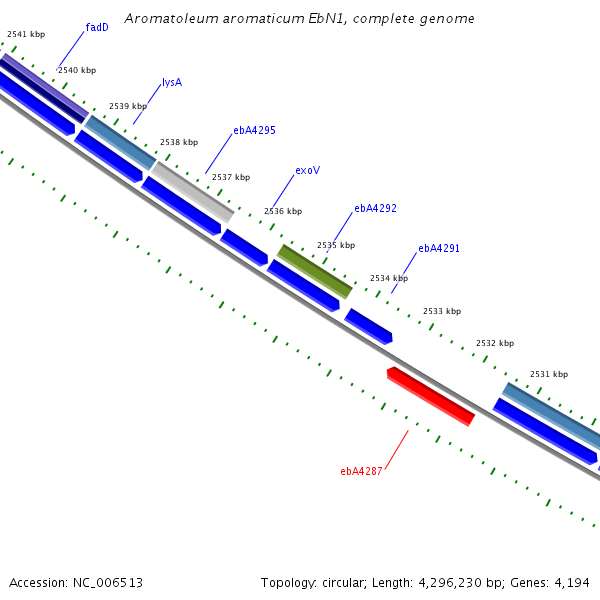 Aromatoleum aromaticum EbN1, complete genome

2541 kbp

fadD

2540 kbp

lysA

2539 kbp

2538 kbp

ebA4295

2537 kbp

exoV

2536 kbp

ebA4292

2535 kbp

ebA4291

2534 kbp

2533 kbp

2532 kbp

2531 kbp

ebA4287

Accession: NC_006513

Topology: circular; Length: 4,296,230 bp; Genes: 4,194